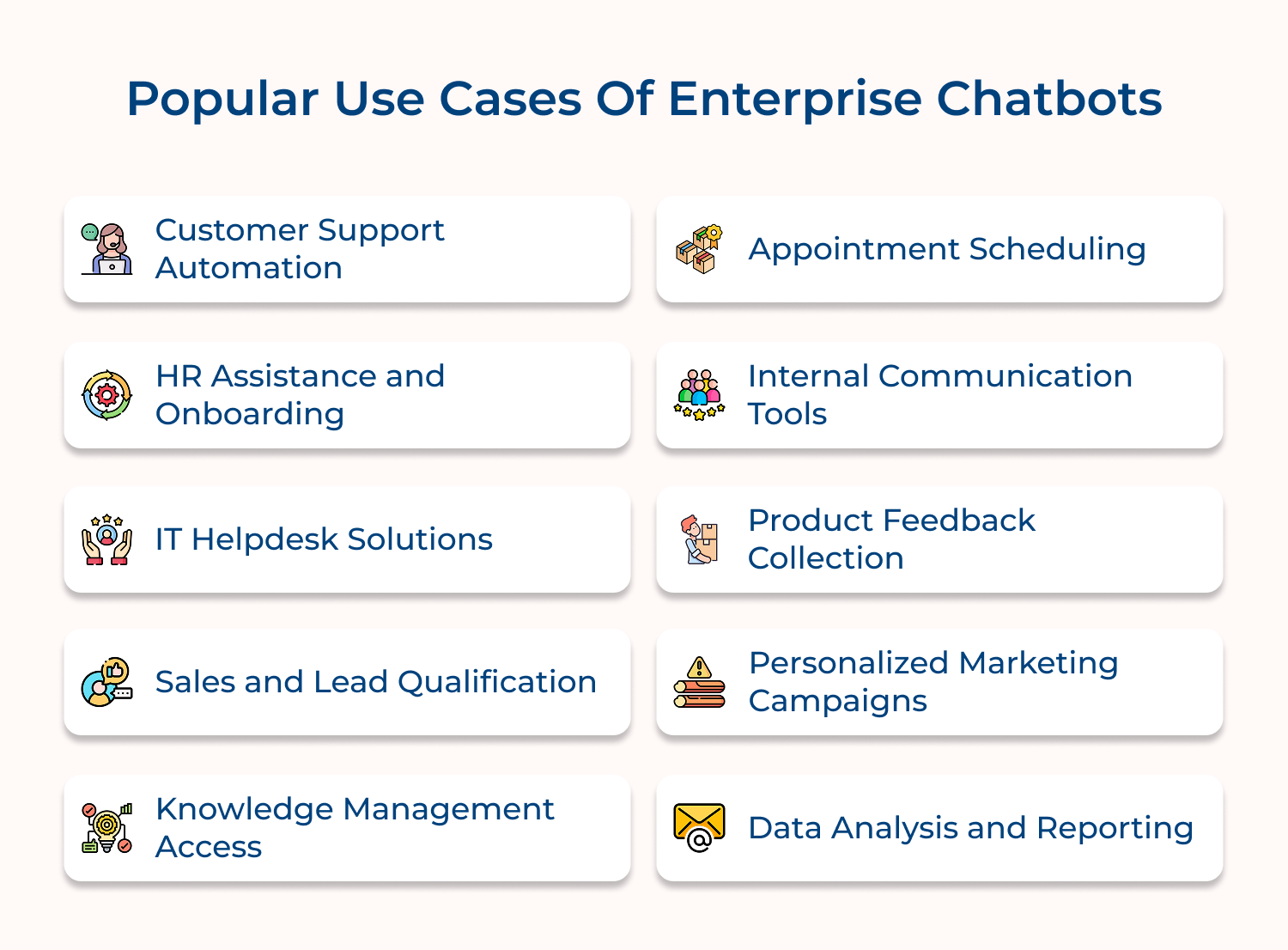 Popular Use Cases Of Enterprise Chatbots

Customer Support Automation

HR Assistance and Onboarding

IT Helpdesk Solutions

Sales and Lead Qualification

Knowledge Management Access

Appointment Scheduling

Internal Communication Tools

Product Feedback Collection

Personalized Marketing Campaigns

Data Analysis and Reporting